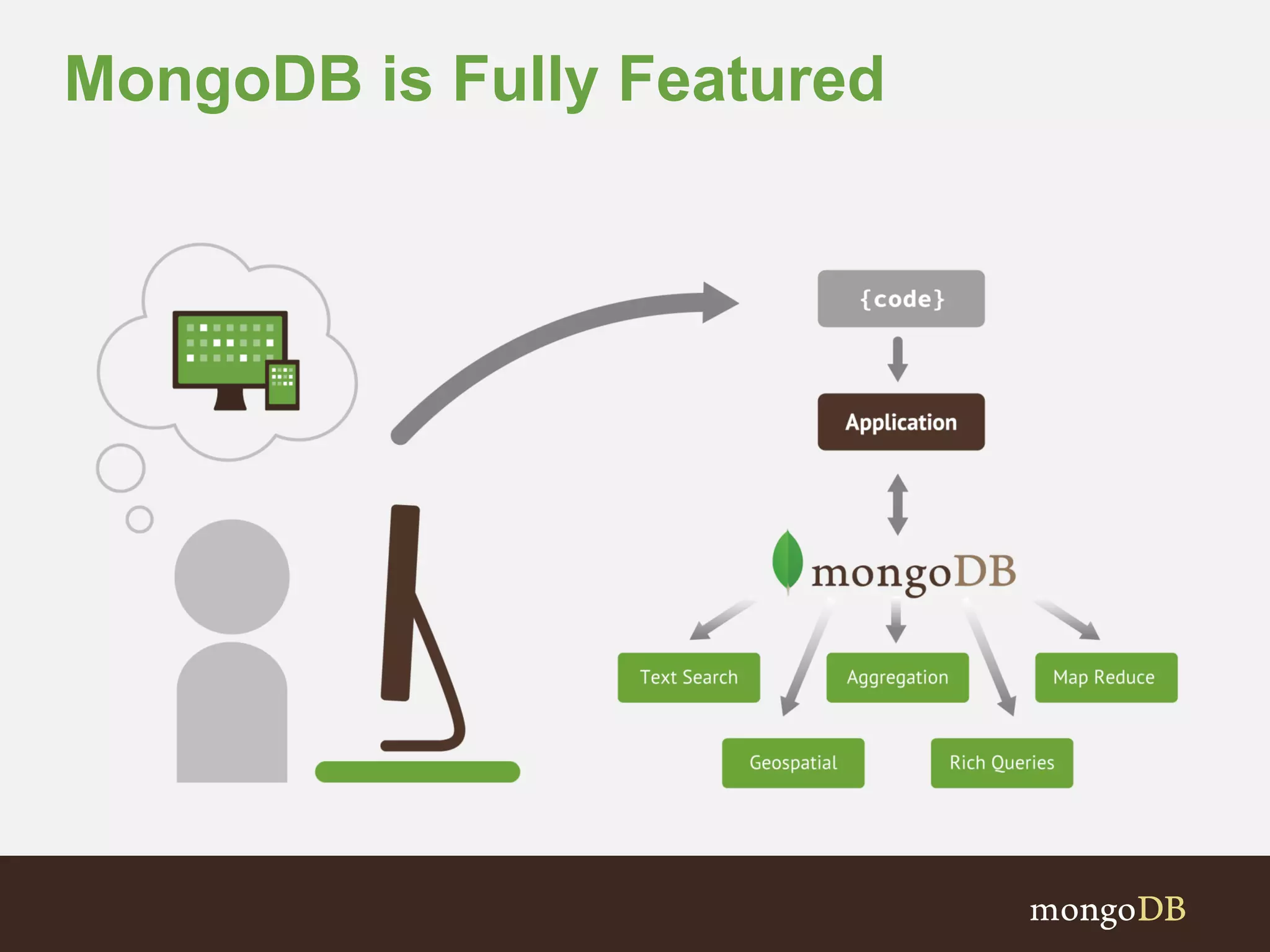 MongoDB is Fully Featured

{code}

Application

mongoDB

Text Search

Aggregation

Map Reduce

Geospatial

Rich Queries

mongoDB